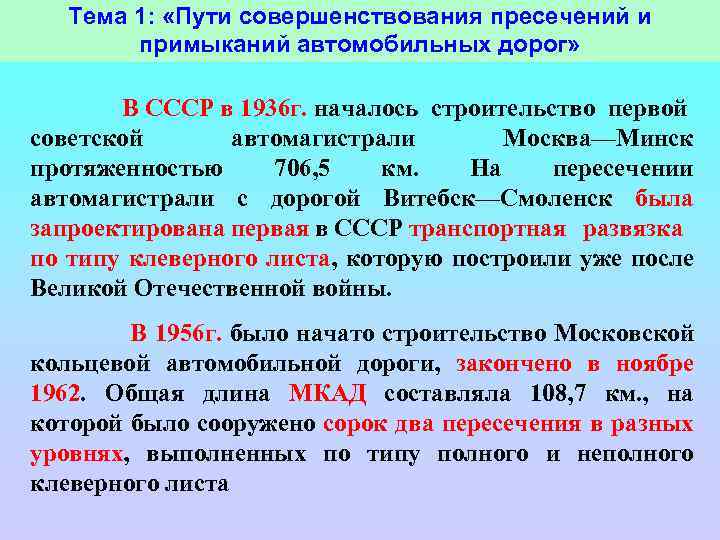 Тема 1: «Пути совершенствования пресечений и примыканий автомобильных дорог»

В СССР в 1936г. началось строительство первой советской автомагистрали Москва—Минск протяженностью 706,5 км. На пересечении автомагистрали с дорогой Витебск—Смоленск была запроектирована первая в СССР транспортная развязка по типу клеверного листа, которую построили уже после Великой Отечественной войны.

В 1956г. было начато строительство Московской кольцевой автомобильной дороги, закончено в ноябре 1962. Общая длина МКАД составляла 108,7 км., на которой было сооружено сорок два пересечения в разных уровнях, выполненных по типу полного и неполного клеверного листа